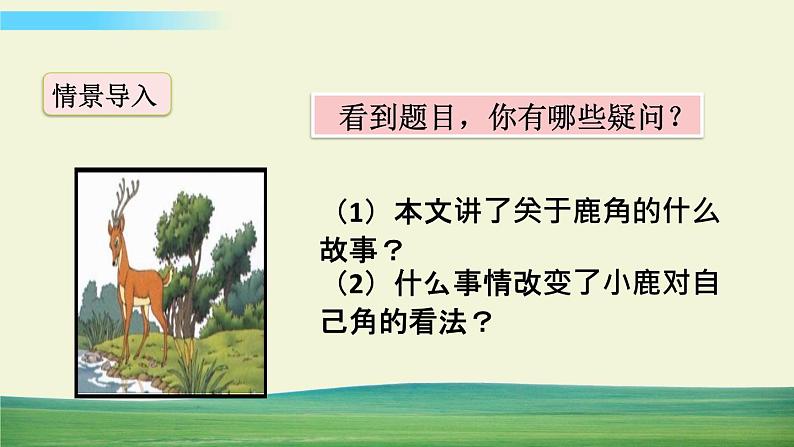 情景导入

看到题目，你有哪些疑问？

（1）本文讲了关于鹿角的什么故事？
（2）什么事情改变了小鹿对自己角的看法？